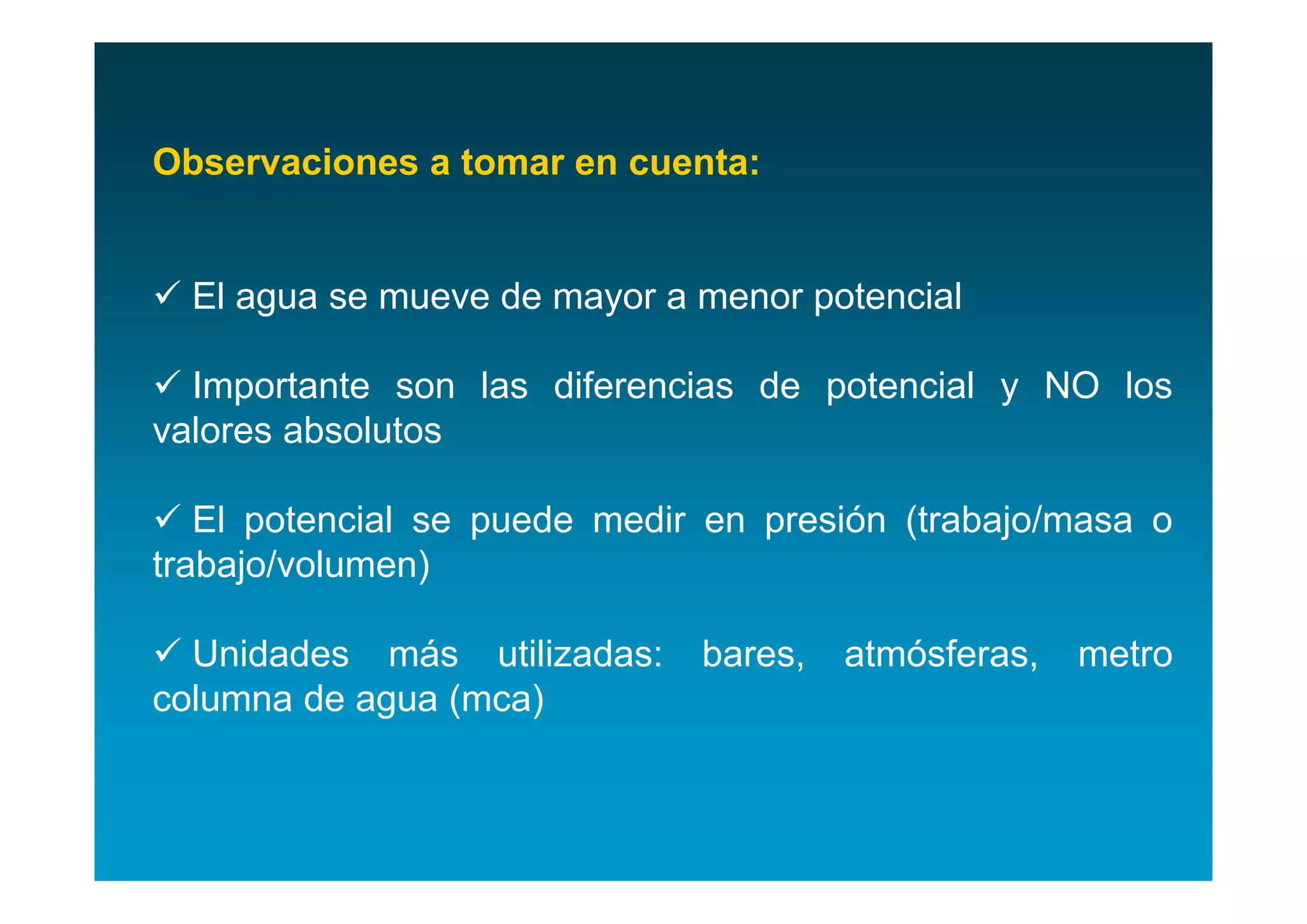 Observaciones a tomar en cuenta:

✓ El agua se mueve de mayor a menor potencial

✓ Importante son las diferencias de potencial y NO los valores absolutos

✓ El potencial se puede medir en presión (trabajo/masa o trabajo/volumen)

✓ Unidades más utilizadas: bares, atmósferas, metro columna de agua (mca)